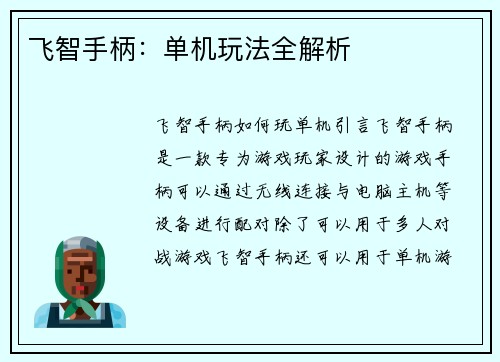 飞智手柄：单机玩法全解析

飞智手柄如何玩单机引言飞智手柄是一款专为游戏玩家设计的游戏手柄可以通过无线连接与电脑主机等设备进行配对除了可以用于多人对战游戏飞智手柄还可以用于单机游